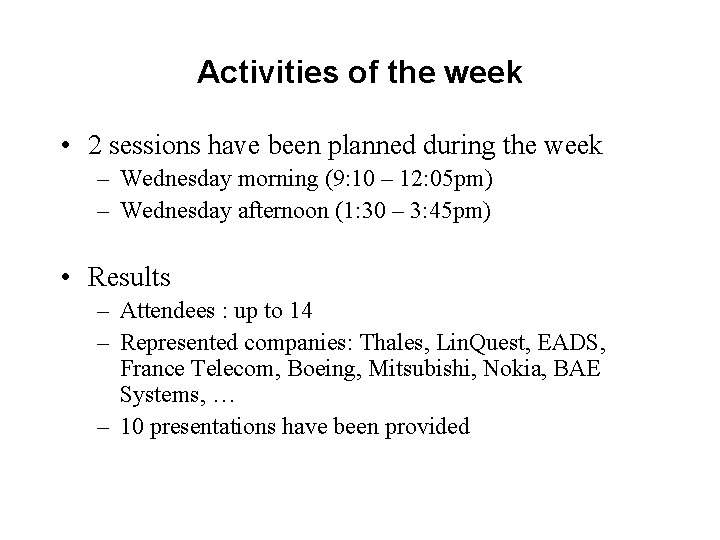 Activities of the week

• 2 sessions have been planned during the week
– Wednesday morning (9:10 – 12:05pm)
– Wednesday afternoon (1:30 – 3:45pm)

• Results
– Attendees : up to 14
– Represented companies: Thales, LinQuest, EADS, France Telecom, Boeing, Mitsubishi, Nokia, BAE Systems, …
– 10 presentations have been provided